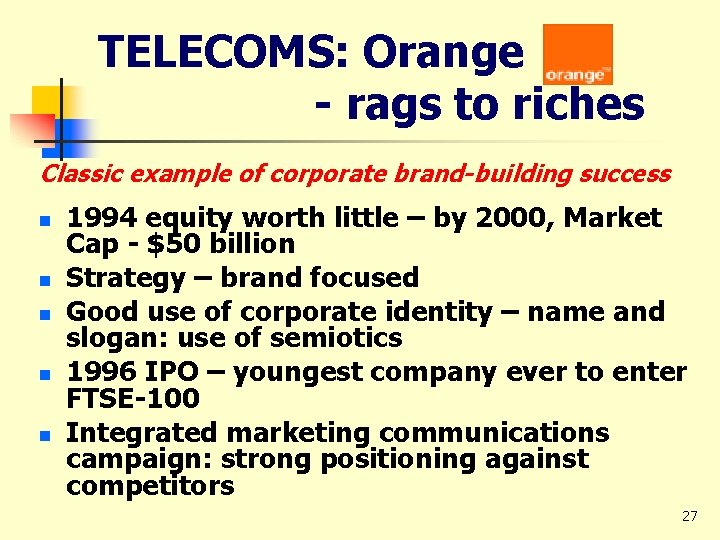 TELECOMS: Orange

orange™

- rags to riches

Classic example of corporate brand-building success

- 1994 equity worth little – by 2000, Market Cap - \$50 billion
- Strategy – brand focused
- Good use of corporate identity – name and slogan: use of semiotics
- 1996 IPO – youngest company ever to enter FTSE-100
- Integrated marketing communications campaign: strong positioning against competitors

27